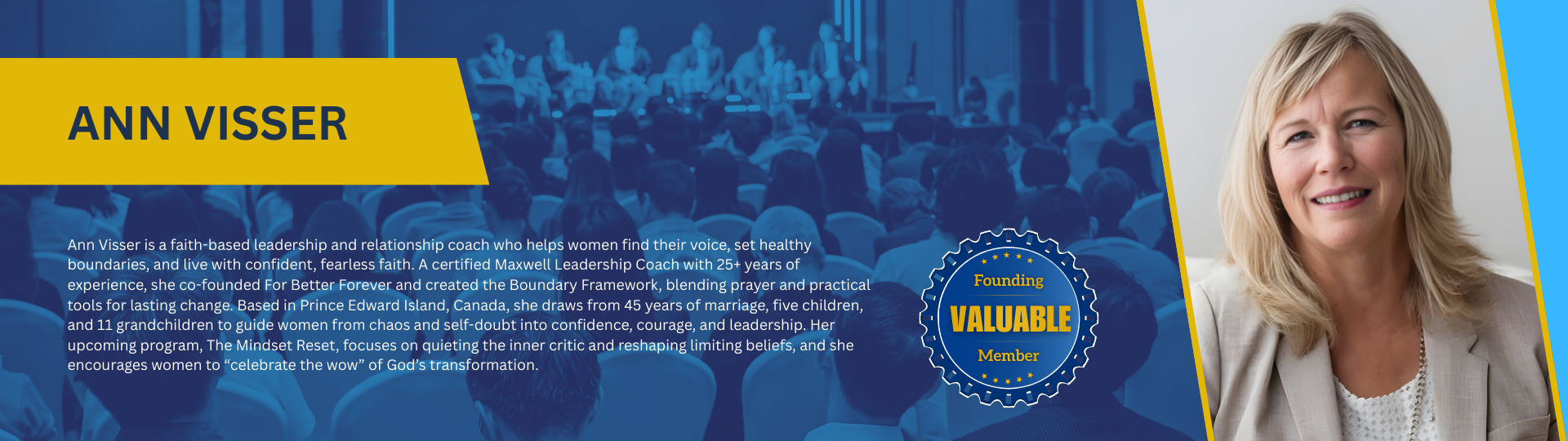 ANN VISSER

Ann Visser is a faith-based leadership and relationship coach who helps women find their voice, set healthy boundaries, and live with confident, fearless faith. A certified Maxwell Leadership Coach with 25+ years of experience, she co-founded For Better Forever and created the Boundary Framework, blending prayer and practical tools for lasting change. Based in Prince Edward Island, Canada, she draws from 45 years of marriage, five children, and 11 grandchildren to guide women from chaos and self-doubt into confidence, courage, and leadership. Her upcoming program, The Mindset Reset, focuses on quieting the inner critic and reshaping limiting beliefs, and she encourages women to “celebrate the wow” of God’s transformation.

Founding
VALUABLE
Member